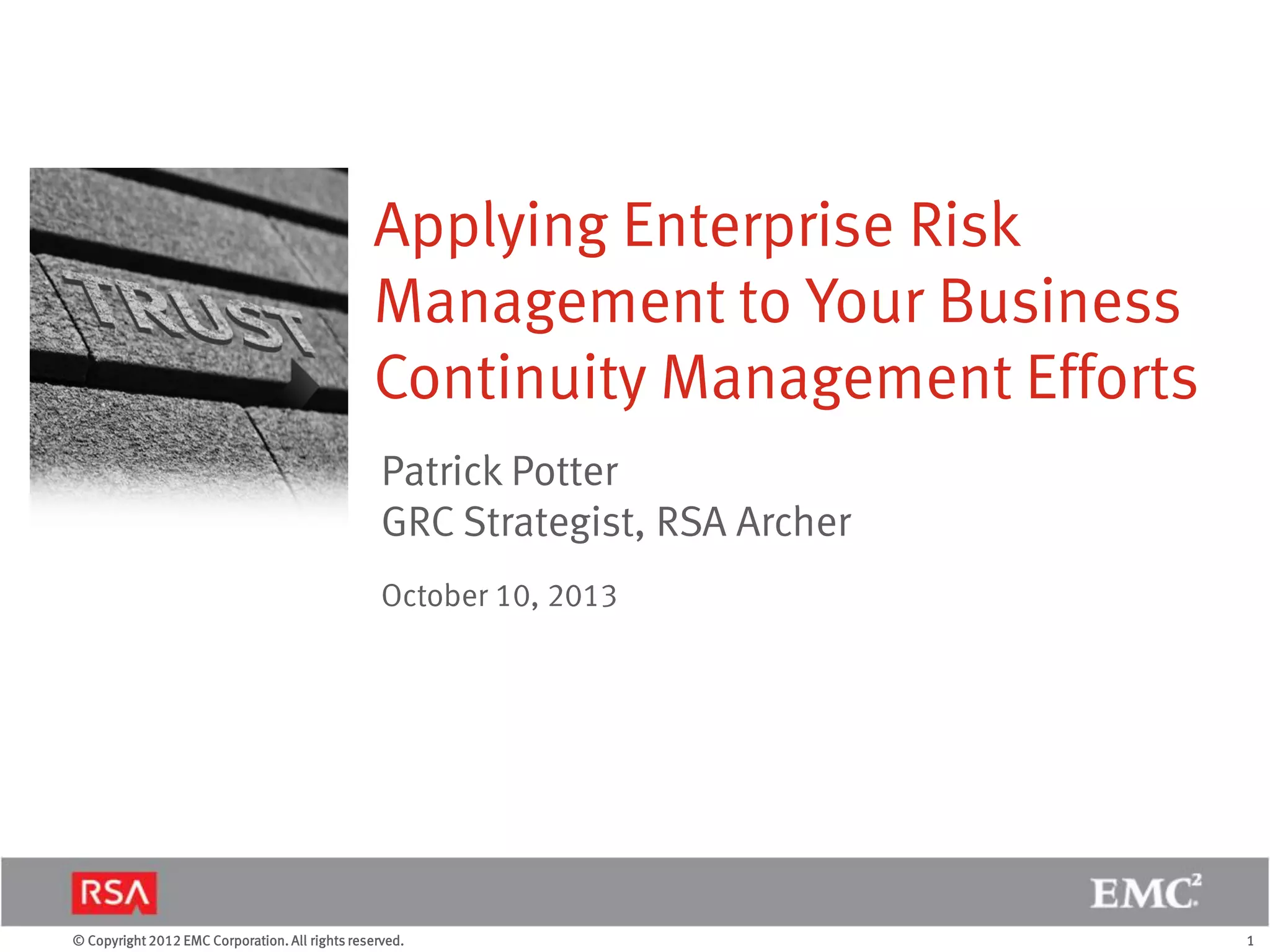 TRUST

Applying Enterprise Risk Management to Your Business Continuity Management Efforts

Patrick Potter
GRC Strategist, RSA Archer

October 10, 2013

RSA

EMC$^2$

© Copyright 2012 EMC Corporation. All rights reserved.

1